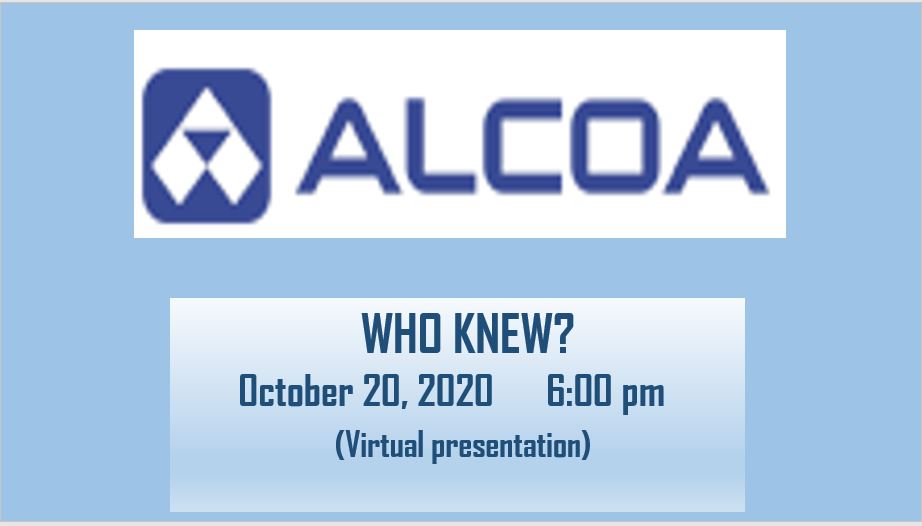 ALCOA

WHO KNEW?

October 20, 2020 6:00 pm

(Virtual presentation)